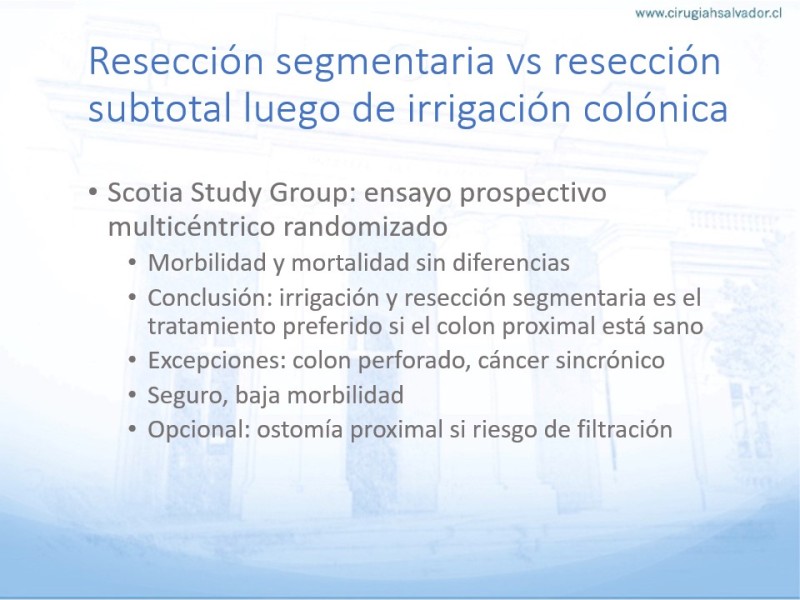 www.cirugiahsalvador.cl

Resección segmentaria vs resección subtotal luego de irrigación colónica

• Scotia Study Group: ensayo prospectivo multicéntrico randomizado
  • Morbilidad y mortalidad sin diferencias
  • Conclusión: irrigación y resección segmentaria es el tratamiento preferido si el colon proximal está sano
  • Excepciones: colon perforado, cáncer sincrónico
  • Seguro, baja morbilidad
  • Opcional: ostomía proximal si riesgo de filtración